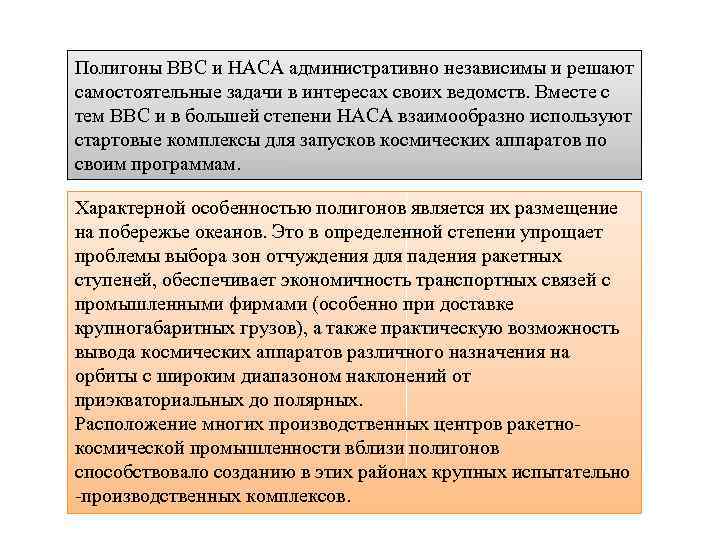 Полигоны ВВС и НАСА административно независимы и решают самостоятельные задачи в интересах своих ведомств. Вместе с тем ВВС и в большей степени НАСА взаимообразно используют стартовые комплексы для запусков космических аппаратов по своим программам.

Характерной особенностью полигонов является их размещение на побережье океанов. Это в определенной степени упрощает проблемы выбора зон отчуждения для падения ракетных ступеней, обеспечивает экономичность транспортных связей с промышленными фирмами (особенно при доставке крупногабаритных грузов), а также практическую возможность вывода космических аппаратов различного назначения на орбиты с широким диапазоном наклонений от приэкваториальных до полярных.
Расположение многих производственных центров ракетно-космической промышленности вблизи полигонов способствовало созданию в этих районах крупных испытательно -производственных комплексов.